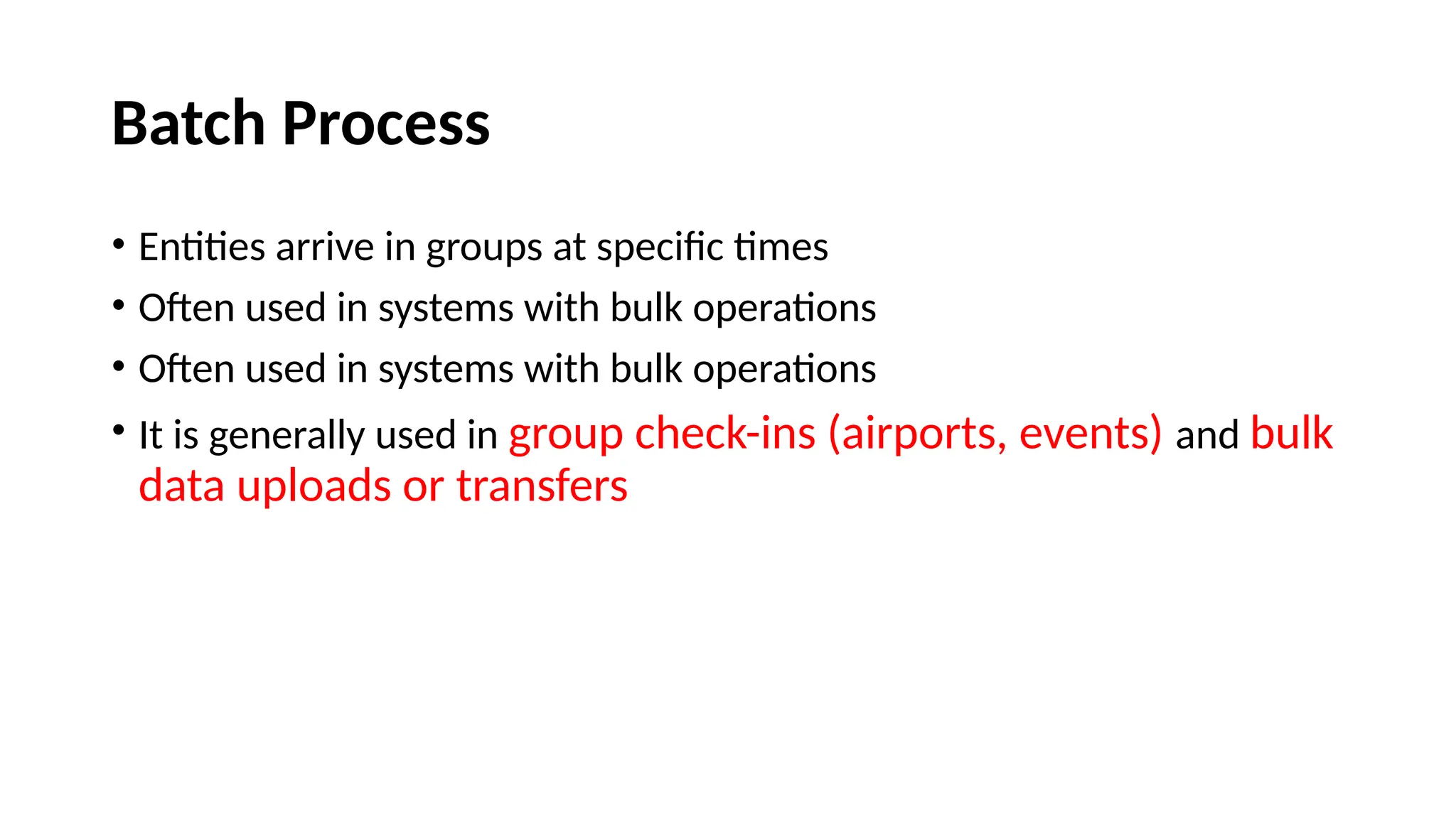 Batch Process

• Entities arrive in groups at specific times
• Often used in systems with bulk operations
• Often used in systems with bulk operations
• It is generally used in group check-ins (airports, events) and bulk data uploads or transfers